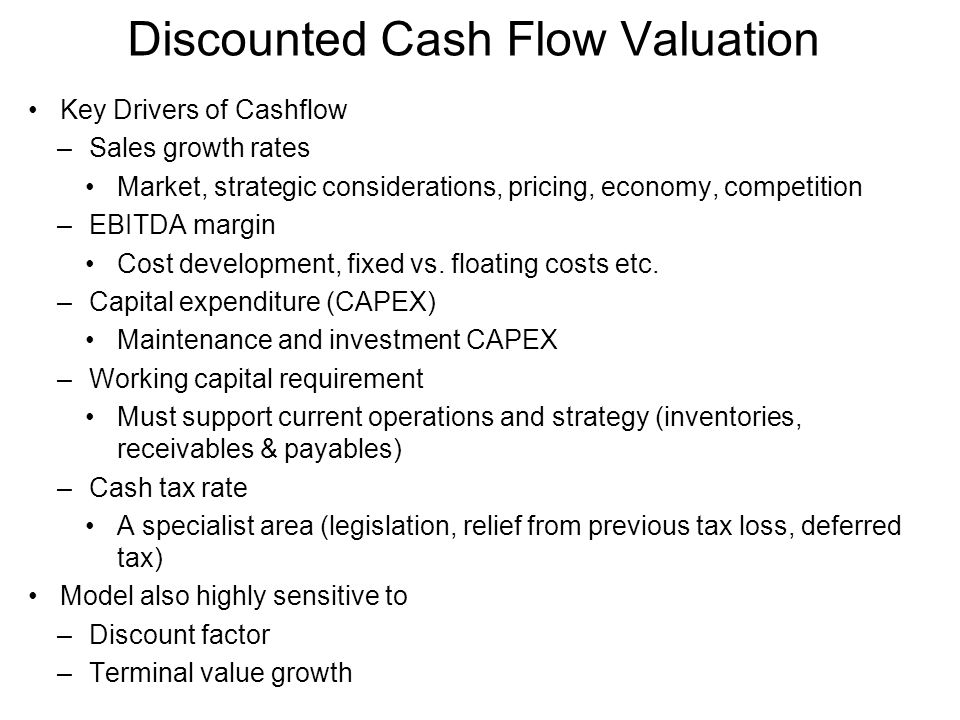 Discounted Cash Flow Valuation

• Key Drivers of Cashflow
– Sales growth rates
• Market, strategic considerations, pricing, economy, competition
– EBITDA margin
• Cost development, fixed vs. floating costs etc.
– Capital expenditure (CAPEX)
• Maintenance and investment CAPEX
– Working capital requirement
• Must support current operations and strategy (inventories, receivables & payables)
– Cash tax rate
• A specialist area (legislation, relief from previous tax loss, deferred tax)
• Model also highly sensitive to
– Discount factor
– Terminal value growth